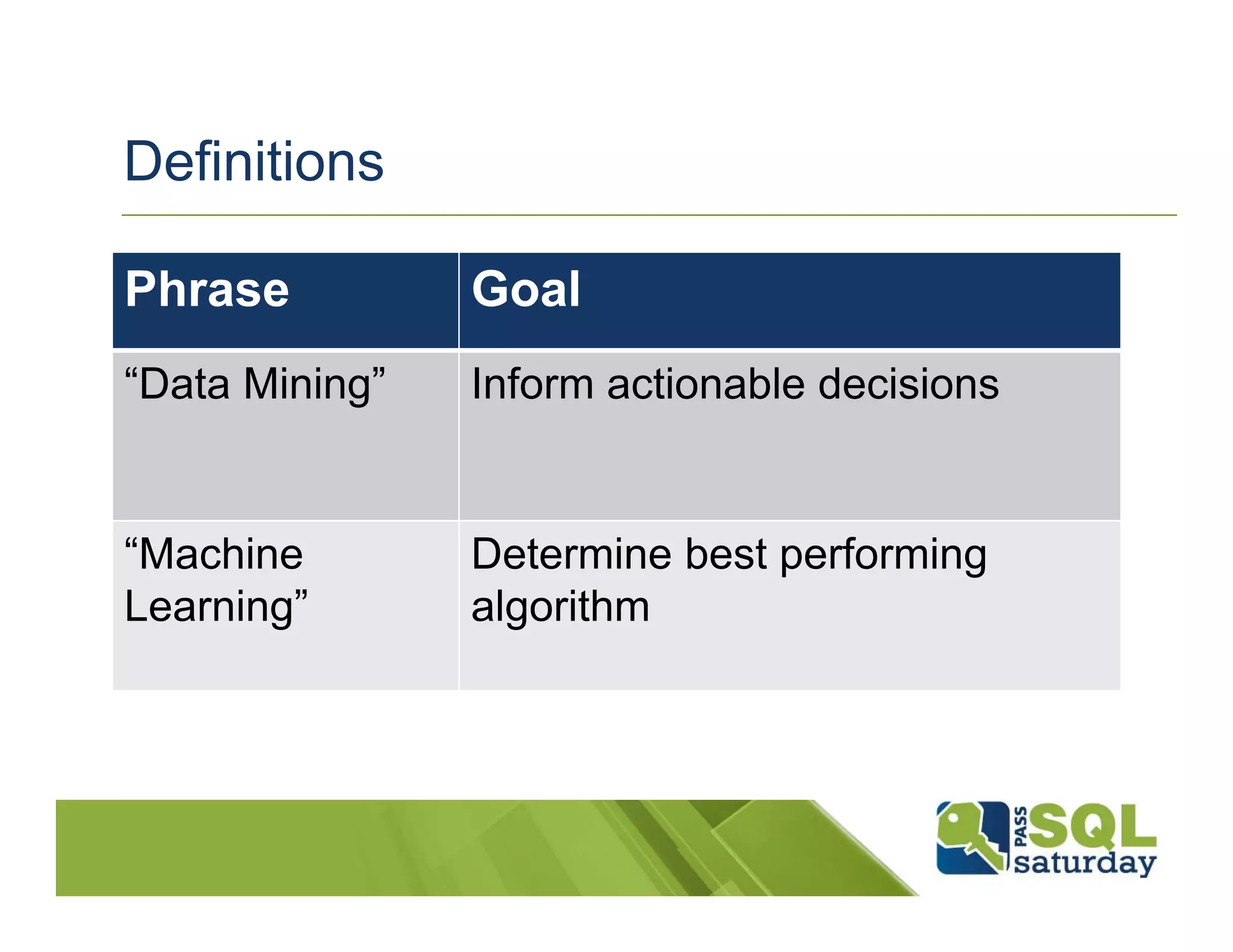 Definitions

| Phrase | Goal |
|---|---|
| “Data Mining” | Inform actionable decisions |
| “Machine Learning” | Determine best performing algorithm |

PASS SQL saturday